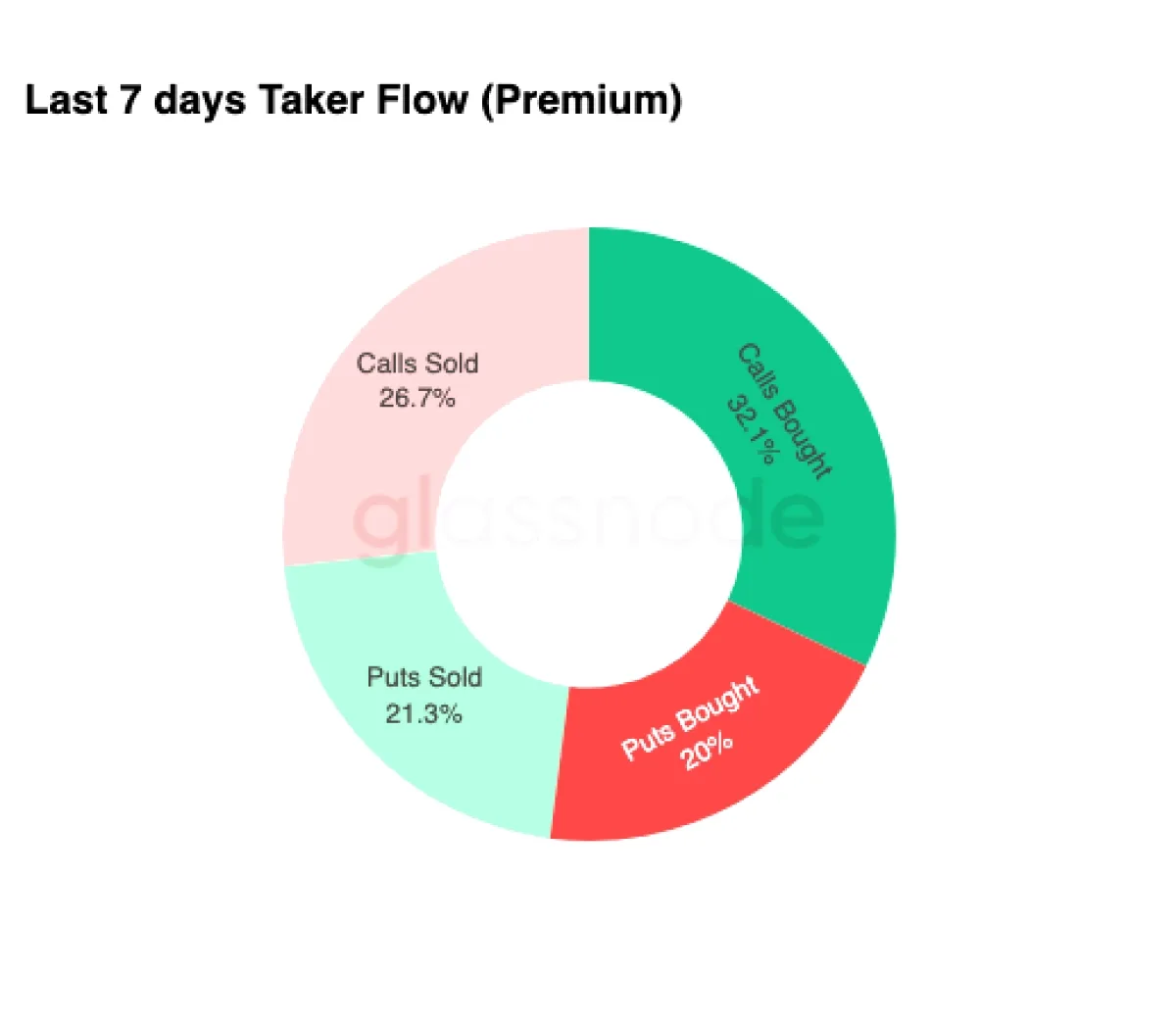 Last 7 days Taker Flow (Premium)

Calls Sold
26.7%

Calls Bought
32.1%

glassnode

Puts Sold
21.3%

Puts Bought
20%